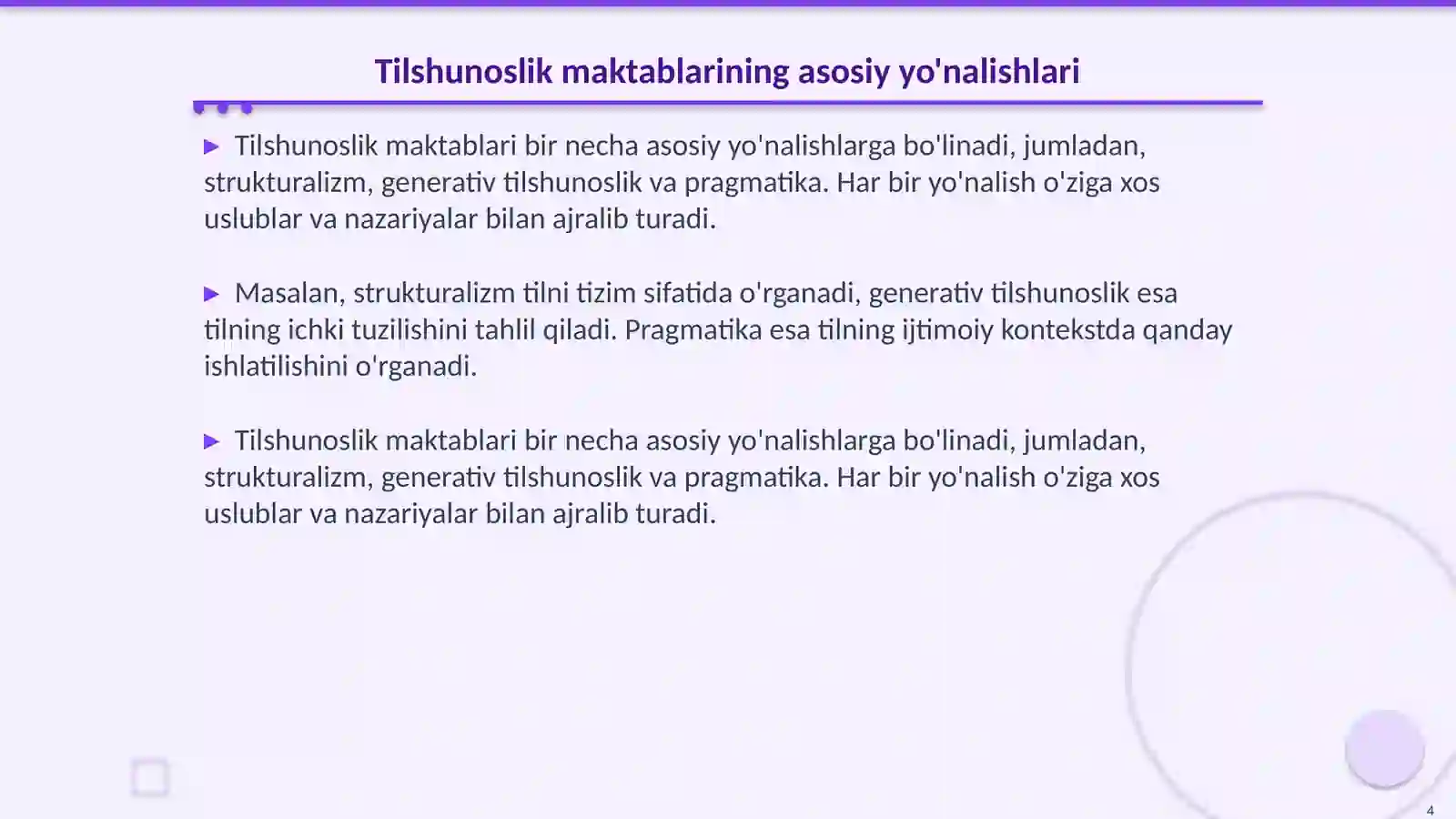 Tilshunoslik maktablarining asosiy yo'nalishlari

▶ Tilshunoslik maktablari bir necha asosiy yo'nalishlarga bo'linadi, jumladan, strukturalizm, generativ tilshunoslik va pragmatika. Har bir yo'nalish o'ziga xos uslublar va nazariyalar bilan ajralib turadi.

▶ Masalan, strukturalizm tilni tizim sifatida o'rganadi, generativ tilshunoslik esa tilning ichki tuzilishini tahlil qiladi. Pragmatika esa tilning ijtimoiy kontekstda qanday ishlatilishini o'rganadi.

▶ Tilshunoslik maktablari bir necha asosiy yo'nalishlarga bo'linadi, jumladan, strukturalizm, generativ tilshunoslik va pragmatika. Har bir yo'nalish o'ziga xos uslublar va nazariyalar bilan ajralib turadi.

4